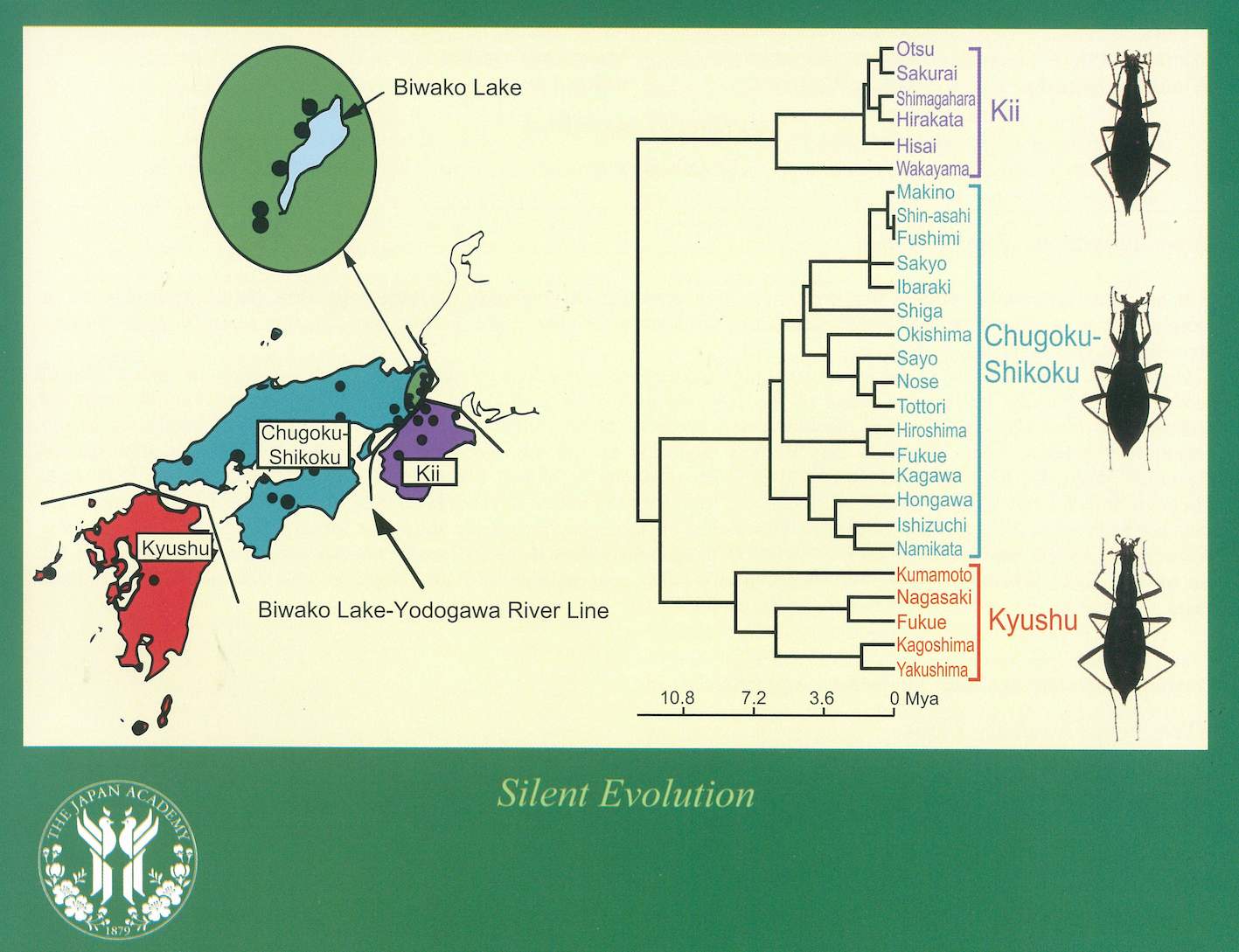 Biwako Lake

Chugoku-Shikoku

Kii

Kyushu

Biwako Lake-Yodogawa River Line

Otsu
Sakurai
Shimagahara
Hirakata
Hisai
Wakayama

Kii

Makino
Shin-asahi
Fushimi
Sakyo
Ibaraki
Shiga
Okishima
Sayo
Nose
Tottori
Hiroshima
Fukue
Kagawa
Hongawa
Ishizuchi
Namikata

Chugoku-Shikoku

Kumamoto
Nagasaki
Fukue
Kagoshima
Yakushima

Kyushu

10.8 7.2 3.6 0 Mya

Silent Evolution

THE JAPAN ACADEMY
1879